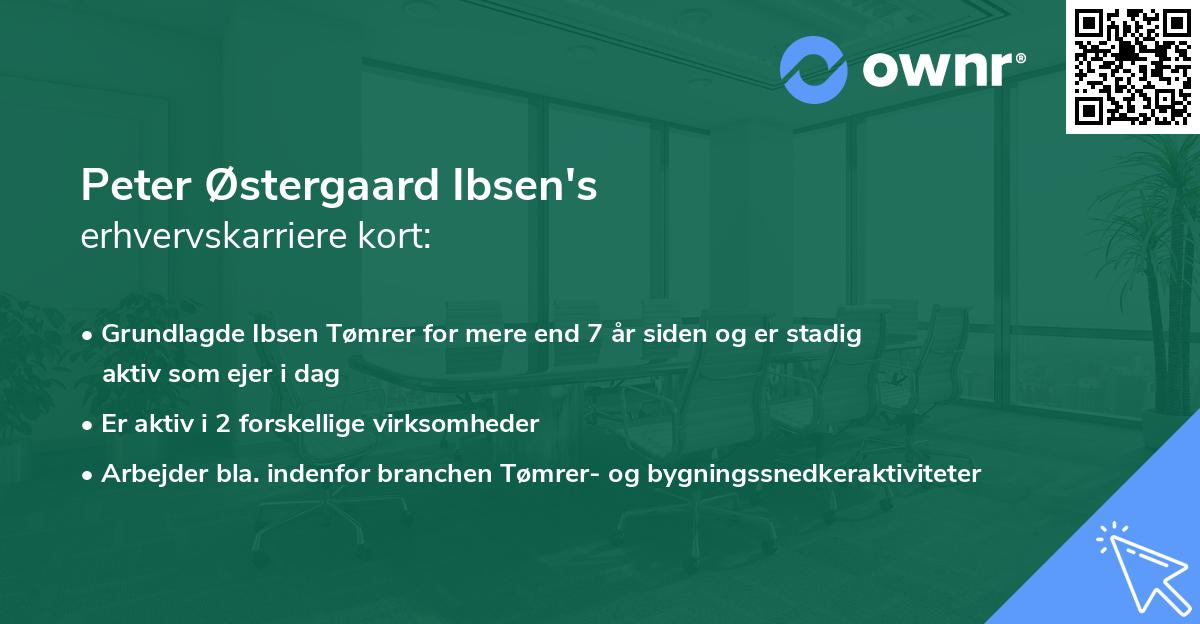 ownr®

Peter Østergaard Ibsen's erhvervskarriere kort:

• Grundlagde Ibsen Tømrer for mere end 7 år siden og er stadig aktiv som ejer i dag
• Er aktiv i 2 forskellige virksomheder
• Arbejder bla. indenfor branchen Tømrer- og bygningssnedkeraktiviteter